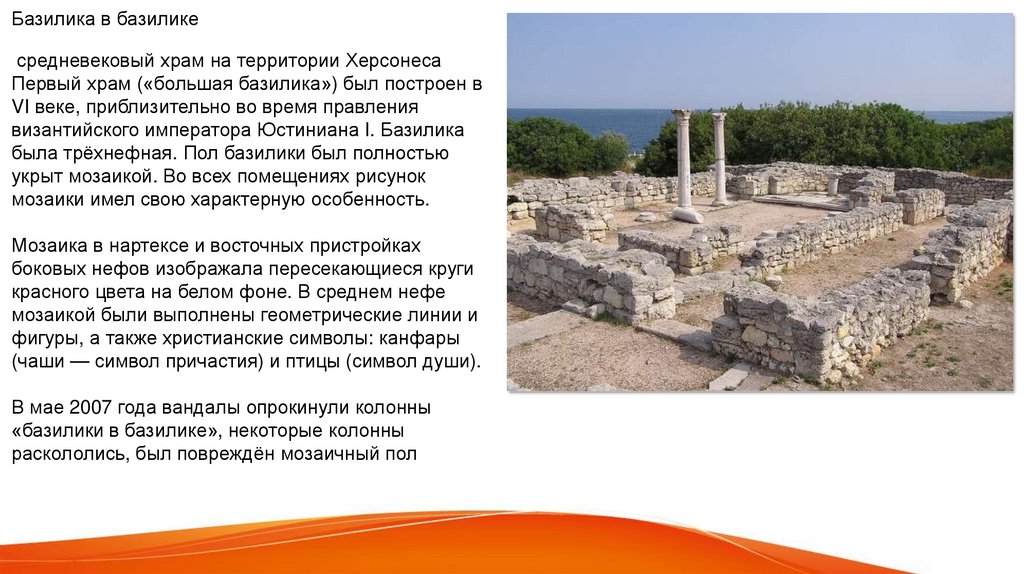 Базилика в базилике

средневековый храм на территории Херсонеса Первый храм («большая базилика») был построен в VI веке, приблизительно во время правления византийского императора Юстиниана I. Базилика была трёхнефная. Пол базилики был полностью укрыт мозаикой. Во всех помещениях рисунок мозаики имел свою характерную особенность.

Мозаика в нартексе и восточных пристройках боковых нефов изображала пересекающиеся круги красного цвета на белом фоне. В среднем нефе мозаикой были выполнены геометрические линии и фигуры, а также христианские символы: канфары (чаши — символ причастия) и птицы (символ души).

В мае 2007 года вандалы опрокинули колонны «базилики в базилике», некоторые колонны раскололись, был повреждён мозаичный пол